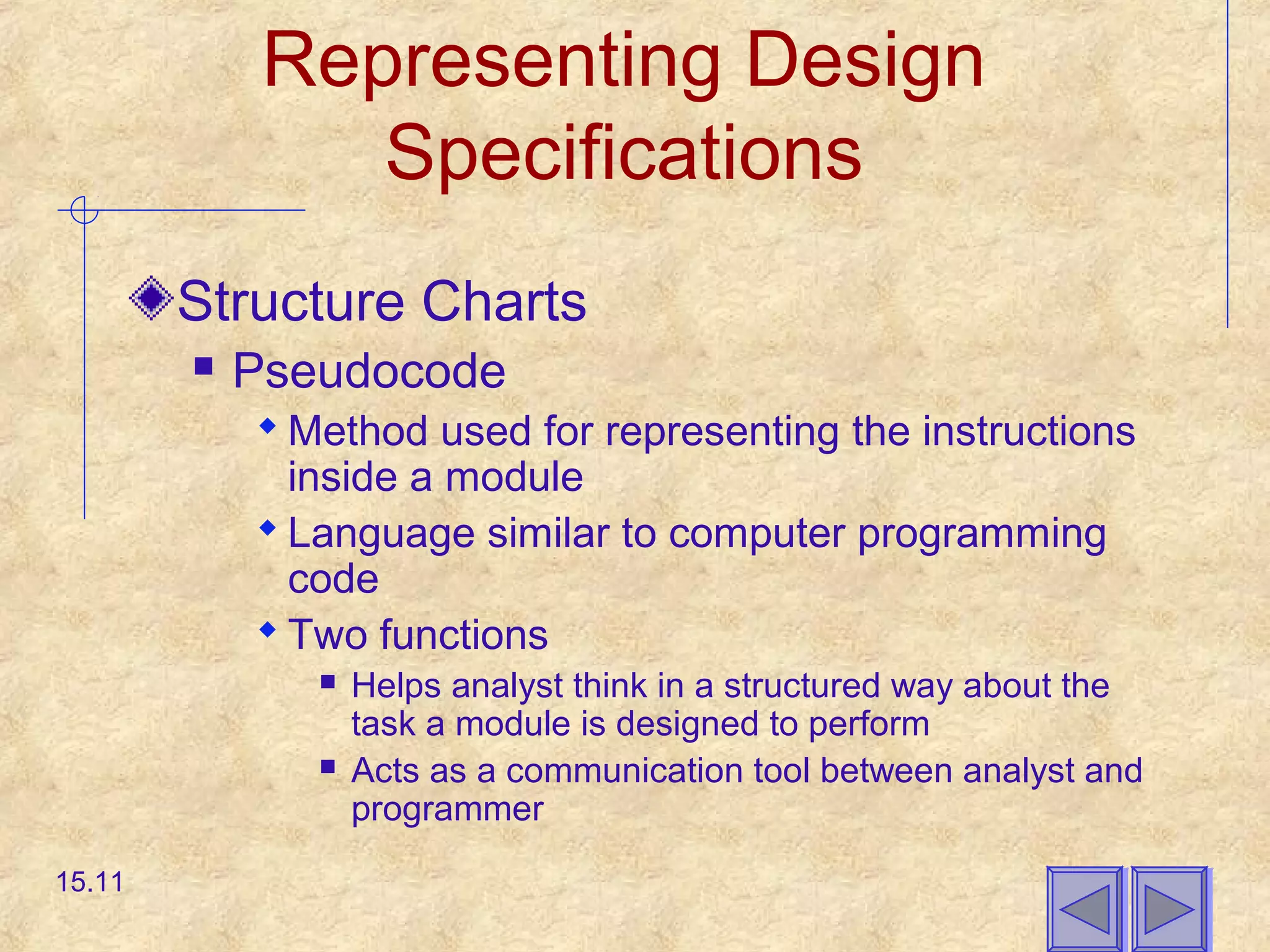 Representing Design Specifications

Structure Charts

Pseudocode

Method used for representing the instructions inside a module

Language similar to computer programming code

Two functions

Helps analyst think in a structured way about the task a module is designed to perform

Acts as a communication tool between analyst and programmer

15.11